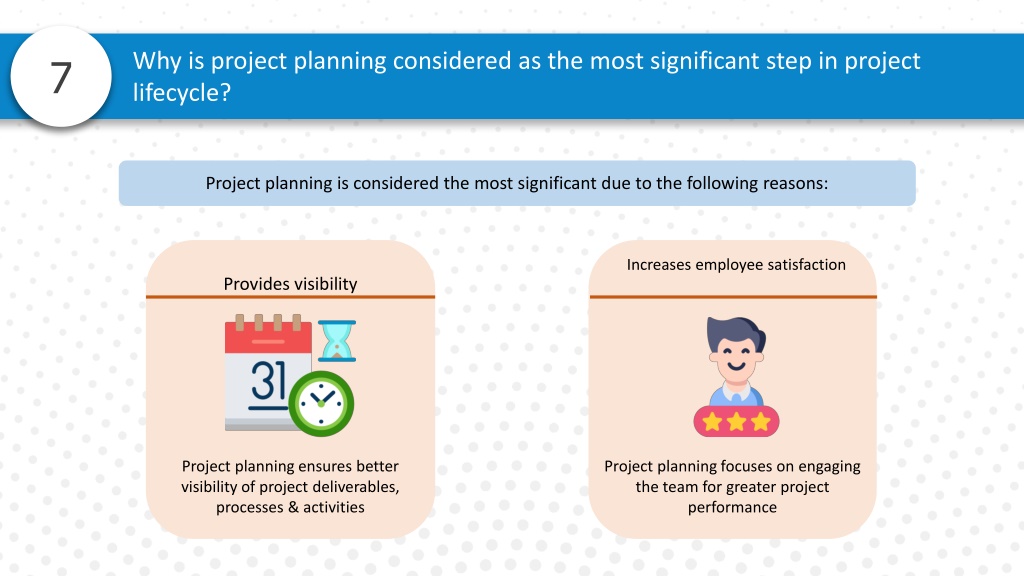 7

Why is project planning considered as the most significant step in project lifecycle?

Project planning is considered the most significant due to the following reasons:

Provides visibility

31

Project planning ensures better visibility of project deliverables, processes & activities

Increases employee satisfaction

Project planning focuses on engaging the team for greater project performance